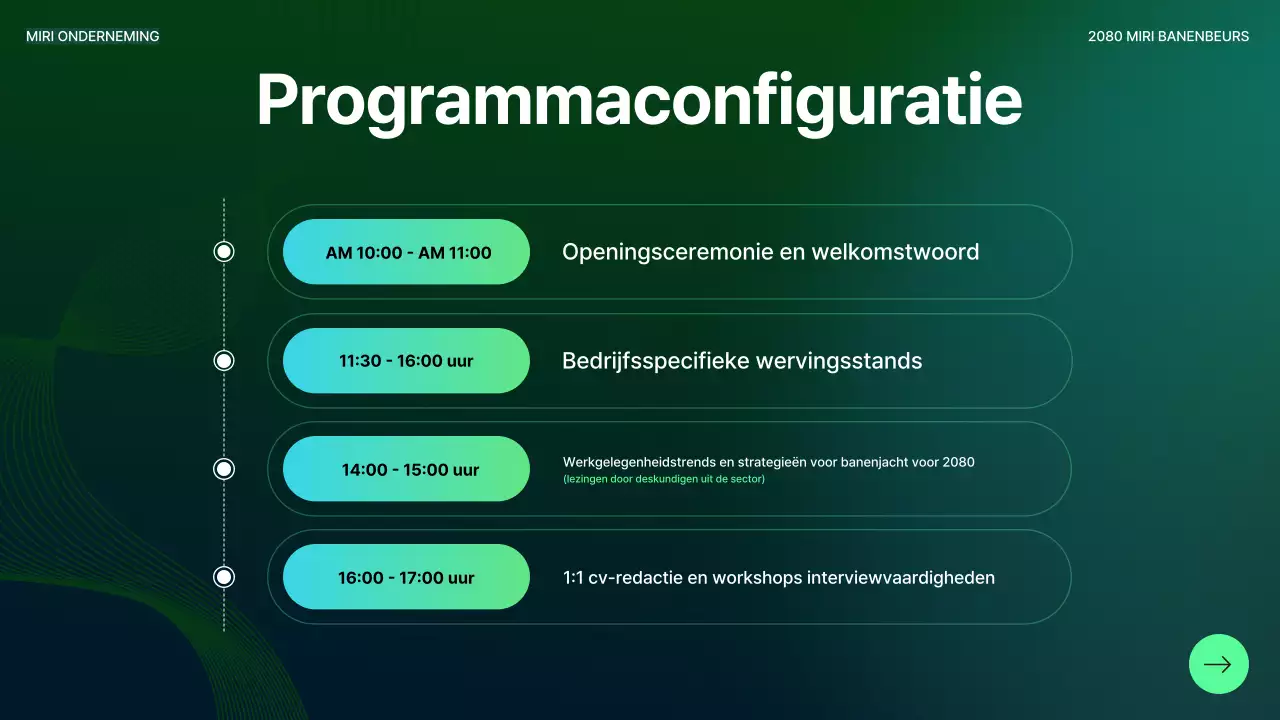 MIRI ONDERNEMING

2080 MIRI BANENBEURS

Programmaconfiguratie

AM 10:00 - AM 11:00

Openingsceremonie en welkomstwoord

11:30 - 16:00 uur

Bedrijfsspecifieke wervingsstands

14:00 - 15:00 uur

Werkgelegenheidstrends en strategieën voor banenjacht voor 2080
(lezingen door deskundigen uit de sector)

16:00 - 17:00 uur

1:1 cv-redactie en workshops interviewvaardigheden